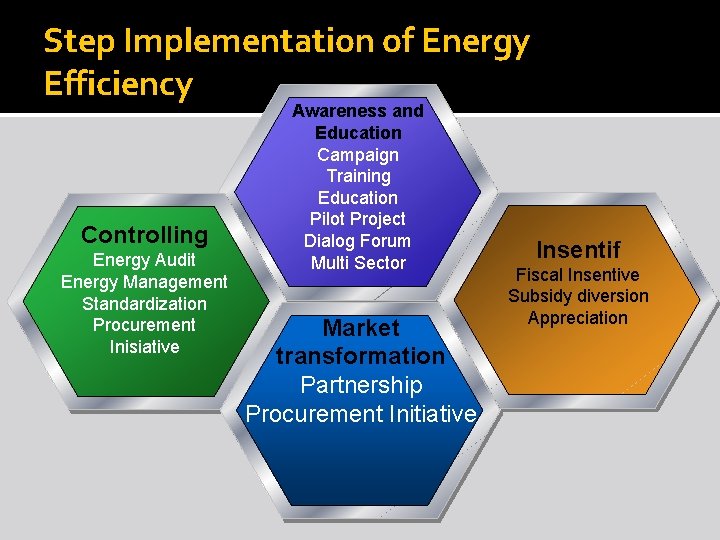 Step Implementation of Energy Efficiency

Awareness and Education
Campaign
Training
Education
Pilot Project
Dialog Forum
Multi Sector

Controlling
Energy Audit
Energy Management
Standardization
Procurement
Inisiative

Insentif
Fiscal Insentive
Subsidy diversion
Appreciation

Market transformation
Partnership
Procurement Initiative